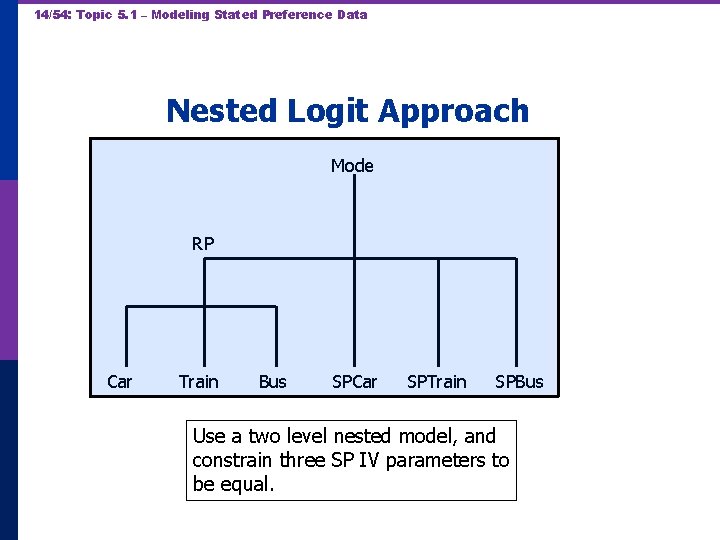 14/54: Topic 5.1 – Modeling Stated Preference Data

Nested Logit Approach

Mode

RP

Car Train Bus SPCar SPTrain SPBus

Use a two level nested model, and constrain three SP IV parameters to be equal.